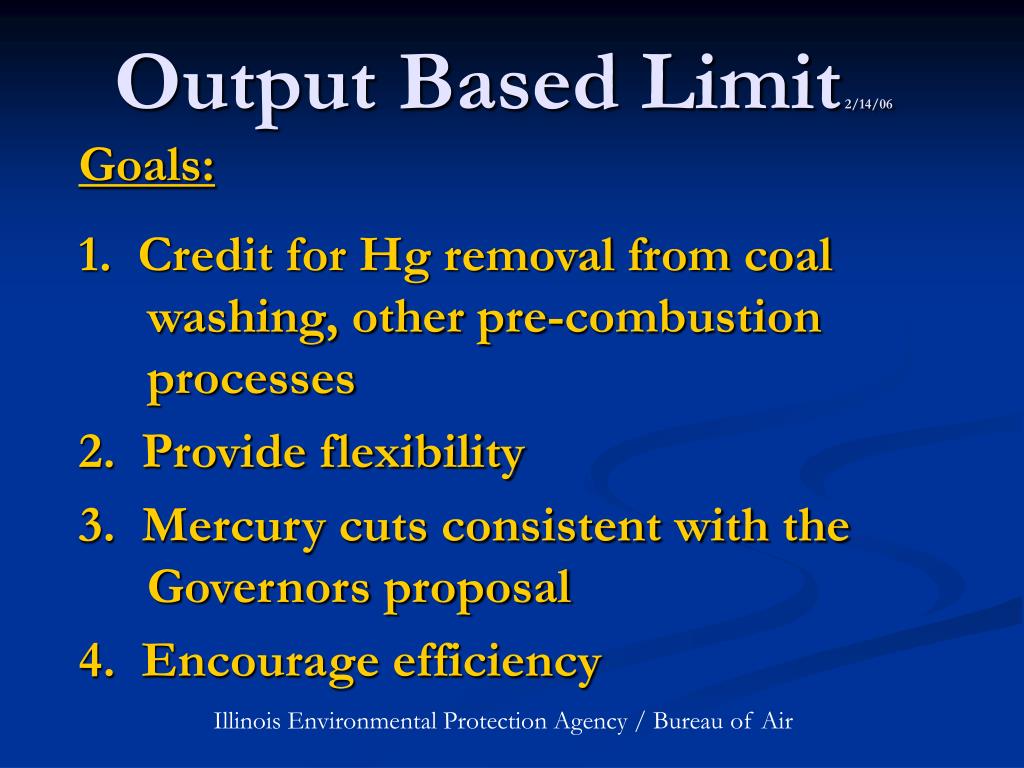 Output Based Limit 2/14/06

Goals:

1. Credit for Hg removal from coal washing, other pre-combustion processes

2. Provide flexibility

3. Mercury cuts consistent with the Governors proposal

4. Encourage efficiency

Illinois Environmental Protection Agency / Bureau of Air